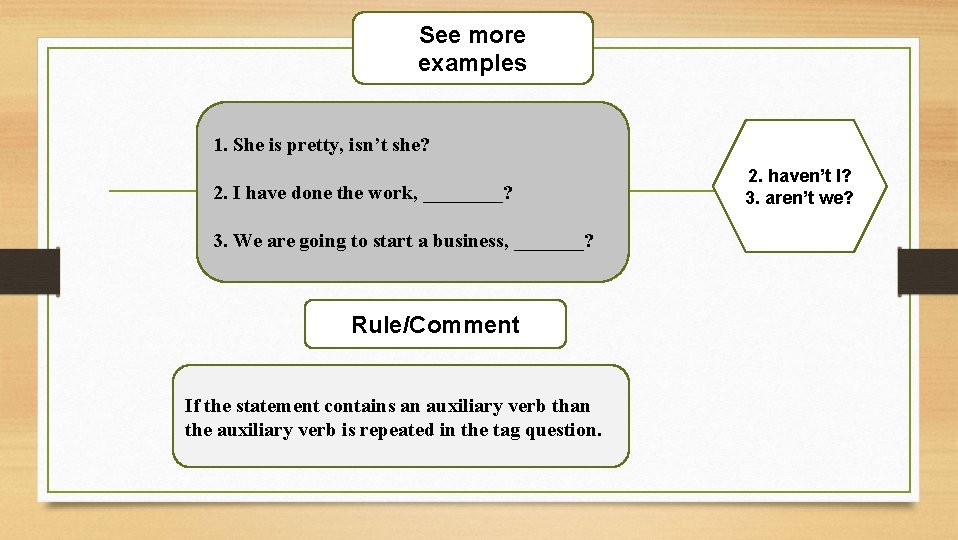 See more examples

1. She is pretty, isn’t she?

2. I have done the work, ________?

3. We are going to start a business, _______?

2. haven’t I?
3. aren’t we?

Rule/Comment

If the statement contains an auxiliary verb than the auxiliary verb is repeated in the tag question.